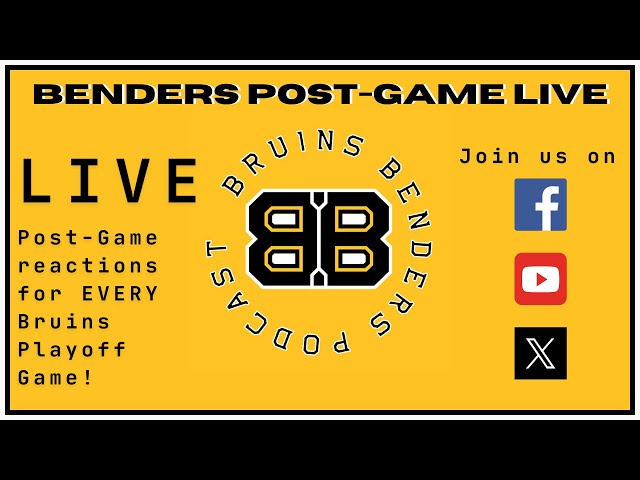 BENDERS POST-GAME LIVE

LIVE

Post-Game reactions for EVERY Bruins Playoff Game!

BRUINS BENDERS PODCAST

BB

Join us on

f

X